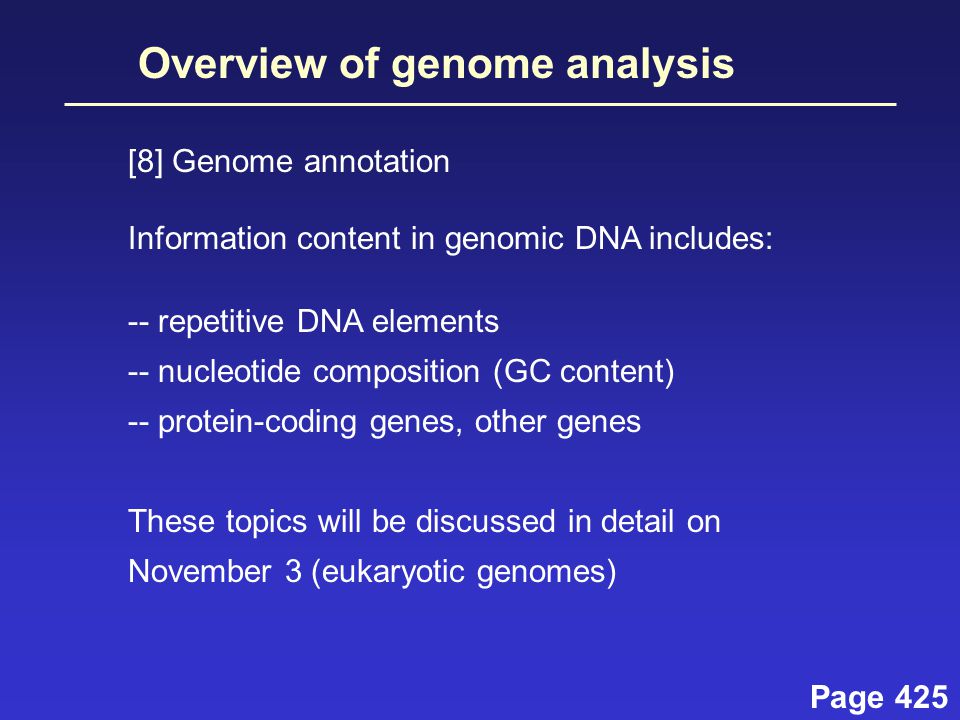 Overview of genome analysis

[8] Genome annotation

Information content in genomic DNA includes:

-- repetitive DNA elements
-- nucleotide composition (GC content)
-- protein-coding genes, other genes

These topics will be discussed in detail on November 3 (eukaryotic genomes)

Page 425